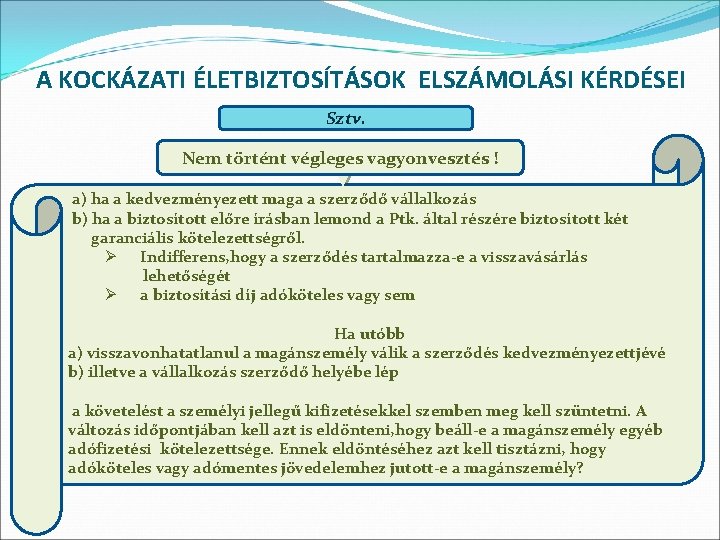 A KOCKÁZATI ÉLETBIZTOSÍTÁSOK ELSZÁMOLÁSI KÉRDÉSEI

Sztv.

Nem történt végleges vagyonvesztés !

a) ha a kedvezményezett maga a szerződő vállalkozás
b) ha a biztosított előre írásban lemond a Ptk. által részére biztosított két garanciális kötelezettségről.
➢ Indifferens,hogy a szerződés tartalmazza-e a visszavásárlás lehetőségét
➢ a biztosítási díj adóköteles vagy sem

Ha utóbb
a) visszavonhatatlanul a magánszemély válik a szerződés kedvezményezettjévé
b) illetve a vállalkozás szerződő helyébe lép

a követelést a személyi jellegű kifizetésekkel szemben meg kell szüntetni. A változás időpontjában kell azt is eldönteni,hogy beáll-e a magánszemély egyéb adófizetési kötelezettsége. Ennek eldöntéséhez azt kell tisztázni, hogy adóköteles vagy adómentes jövedelemhez jutott-e a magánszemély?